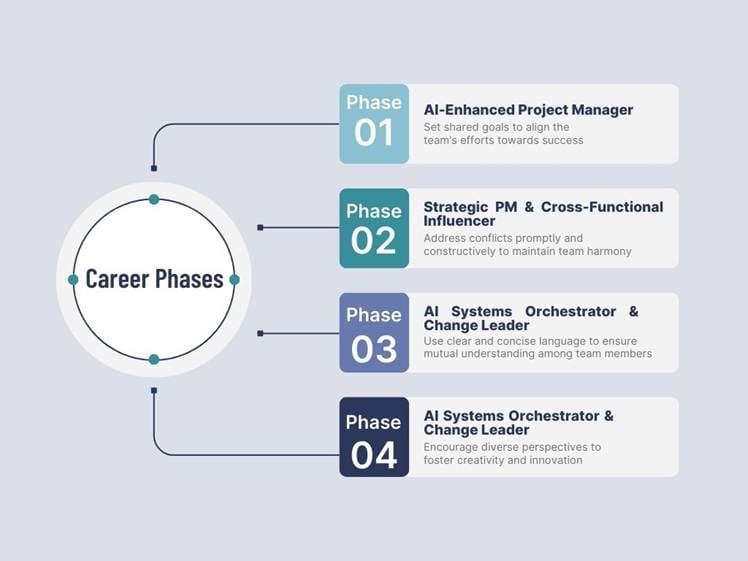 Career Phases

Phase 01
AI-Enhanced Project Manager
Set shared goals to align the team's efforts towards success

Phase 02
Strategic PM & Cross-Functional Influencer
Address conflicts promptly and constructively to maintain team harmony

Phase 03
AI Systems Orchestrator & Change Leader
Use clear and concise language to ensure mutual understanding among team members

Phase 04
AI Systems Orchestrator & Change Leader
Encourage diverse perspectives to foster creativity and innovation